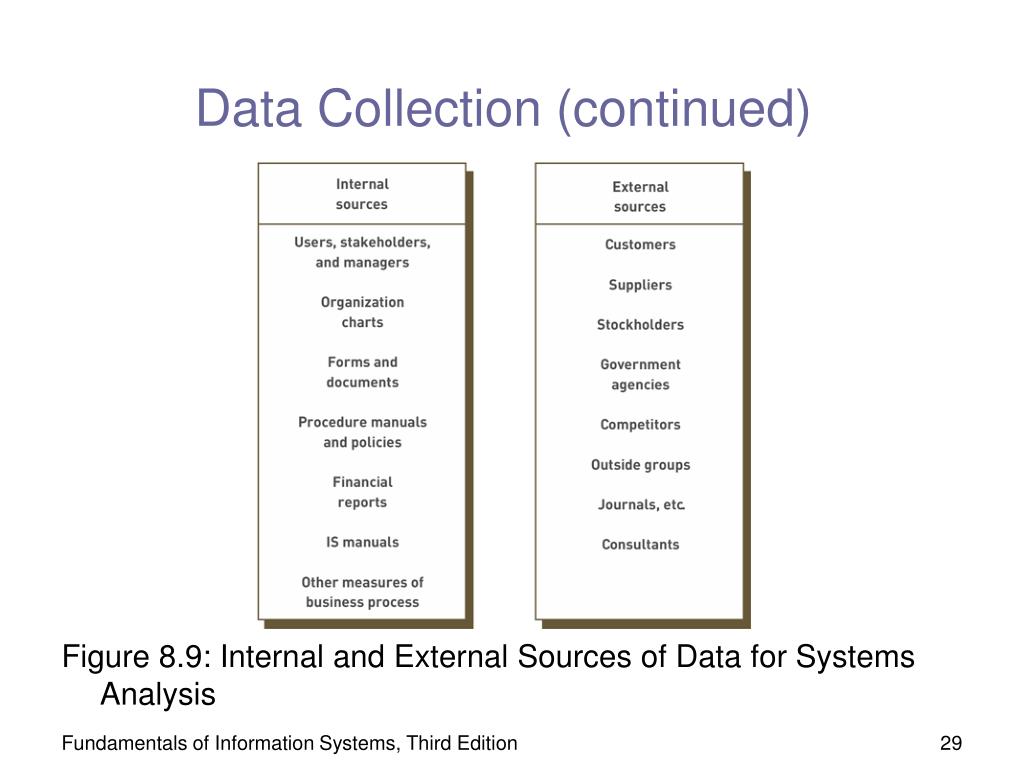 Data Collection (continued)

Internal sources

Users, stakeholders, and managers

Organization charts

Forms and documents

Procedure manuals and policies

Financial reports

IS manuals

Other measures of business process

External sources

Customers

Suppliers

Stockholders

Government agencies

Competitors

Outside groups

Journals, etc.

Consultants

Figure 8.9: Internal and External Sources of Data for Systems Analysis

Fundamentals of Information Systems, Third Edition

29